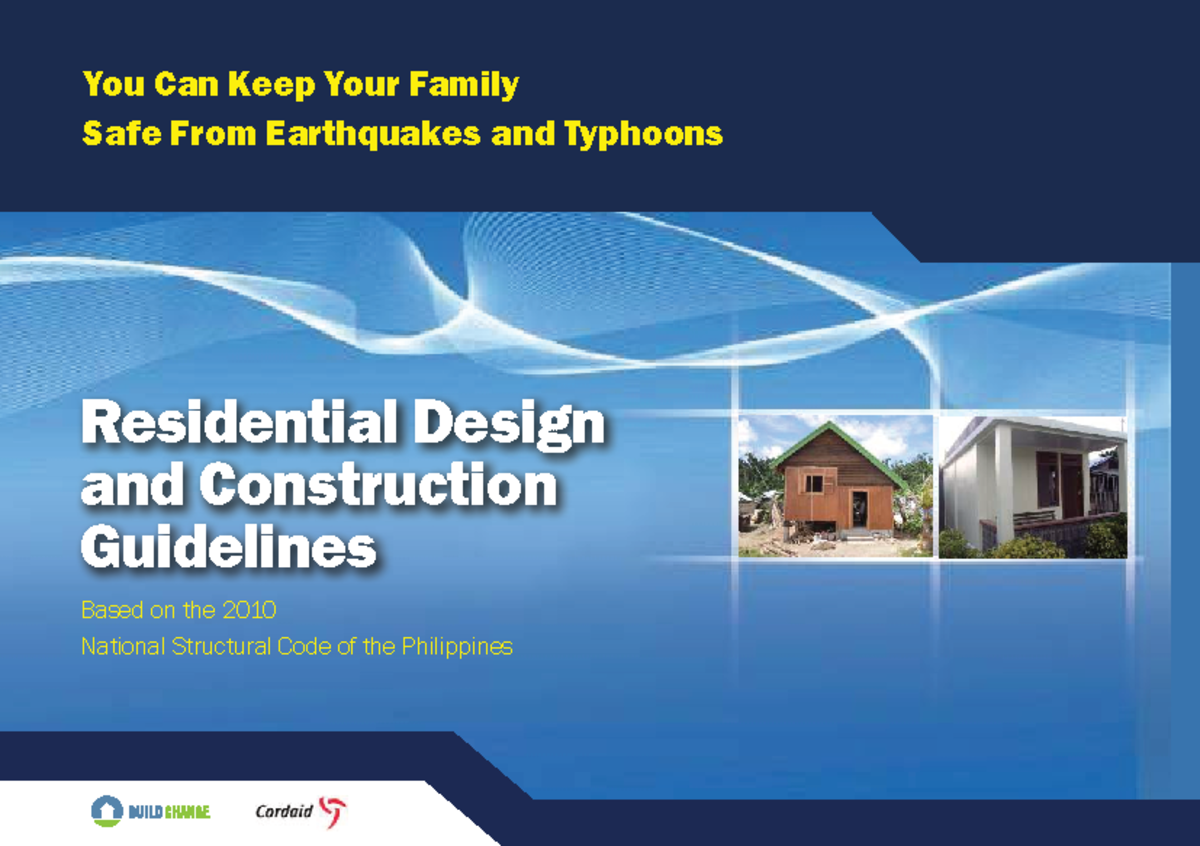 You Can Keep Your Family
Safe From Earthquakes and Typhoons

Residential Design and Construction Guidelines

Based on the 2010
National Structural Code of the Philippines

BUILD CHANGE

Cordaid